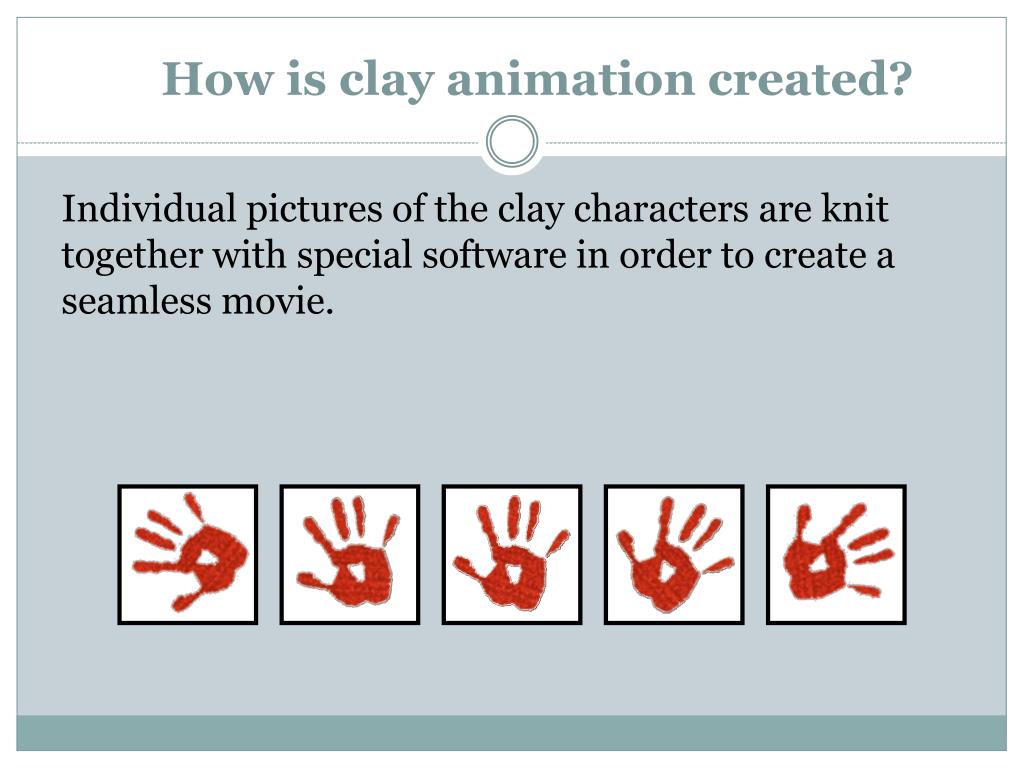 How is clay animation created?

Individual pictures of the clay characters are knit together with special software in order to create a seamless movie.